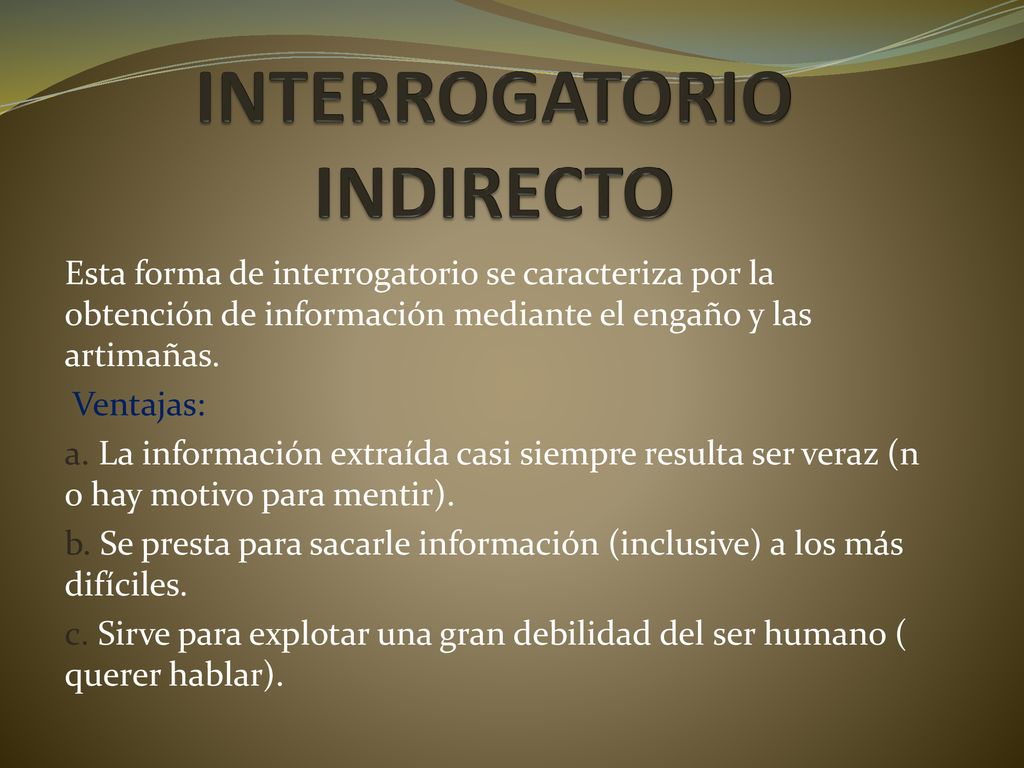 INTERROGATORIO INDIRECTO

Esta forma de interrogatorio se caracteriza por la obtención de información mediante el engaño y las artimañas.

Ventajas:

a. La información extraída casi siempre resulta ser veraz (n o hay motivo para mentir).

b. Se presta para sacarle información (inclusive) a los más difíciles.

c. Sirve para explotar una gran debilidad del ser humano ( querer hablar).